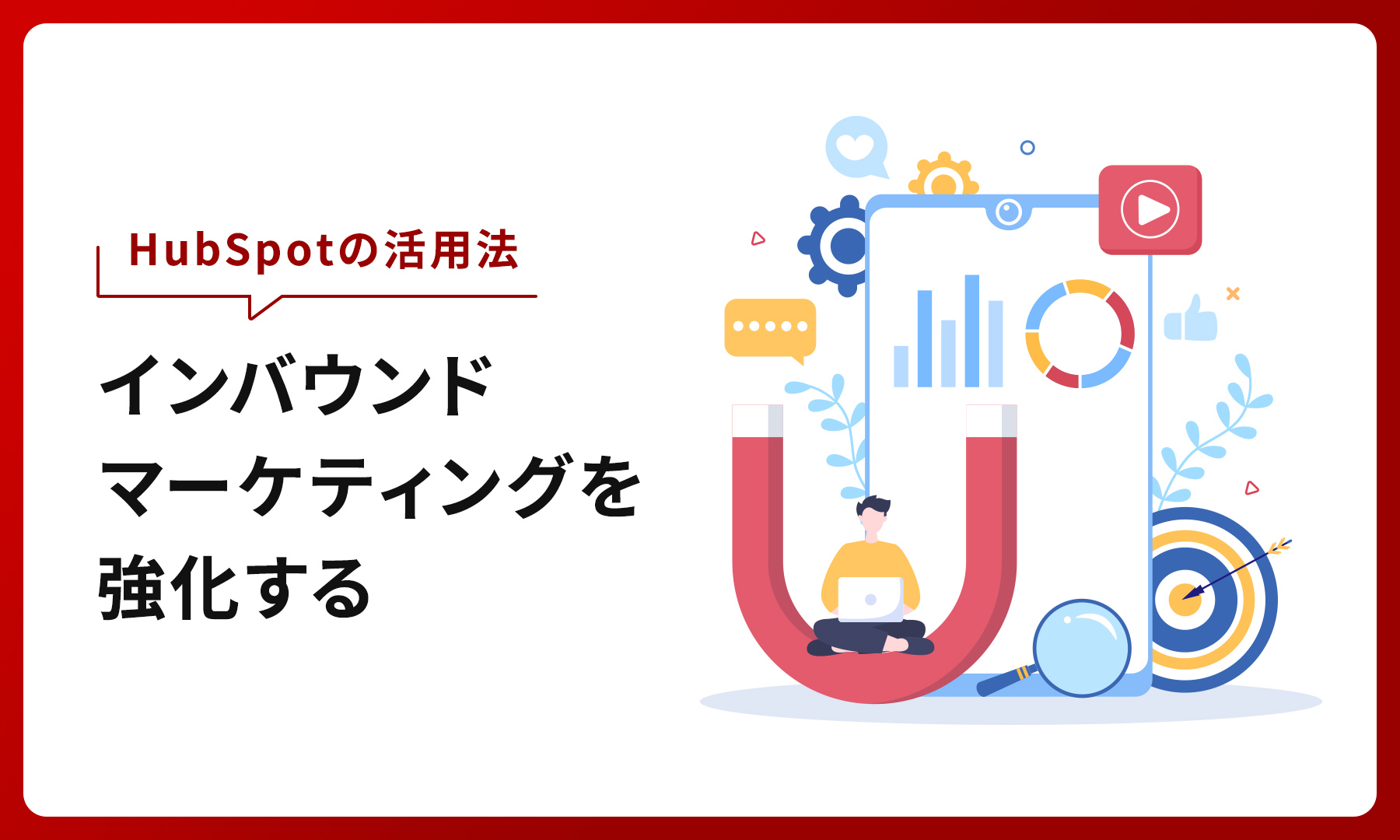 HubSpotの活用法

インバウンド
マーケティングを
強化する